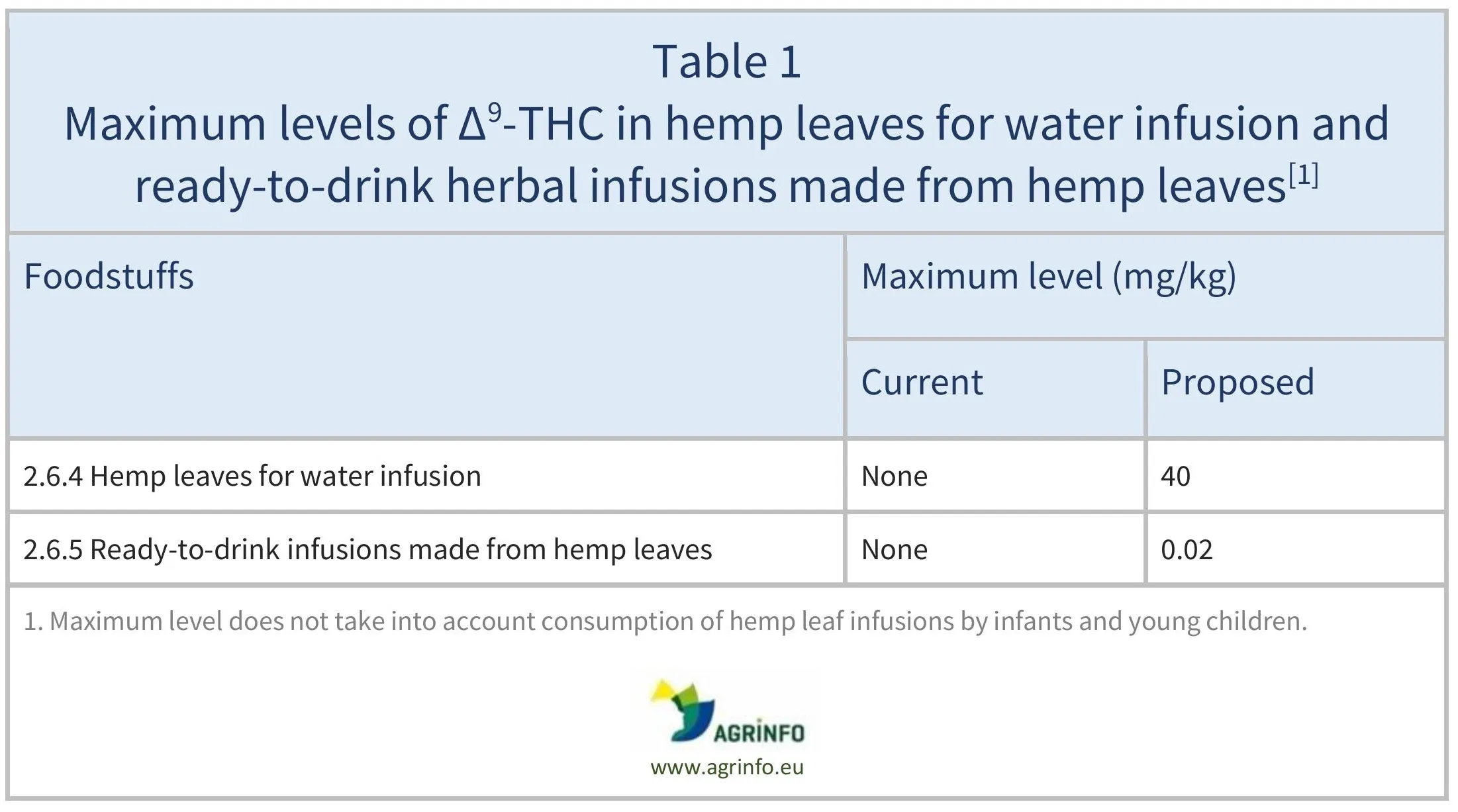 Table 1
Maximum levels of $\Delta^9$-THC in hemp leaves for water infusion and ready-to-drink herbal infusions made from hemp leaves$^{[1]}$

| Foodstuffs | Maximum level (mg/kg) | |
|---|---|---|
| | Current | Proposed |
| 2.6.4 Hemp leaves for water infusion | None | 40 |
| 2.6.5 Ready-to-drink infusions made from hemp leaves | None | 0.02 |

1. Maximum level does not take into account consumption of hemp leaf infusions by infants and young children.

AGRINFO
www.agrinfo.eu